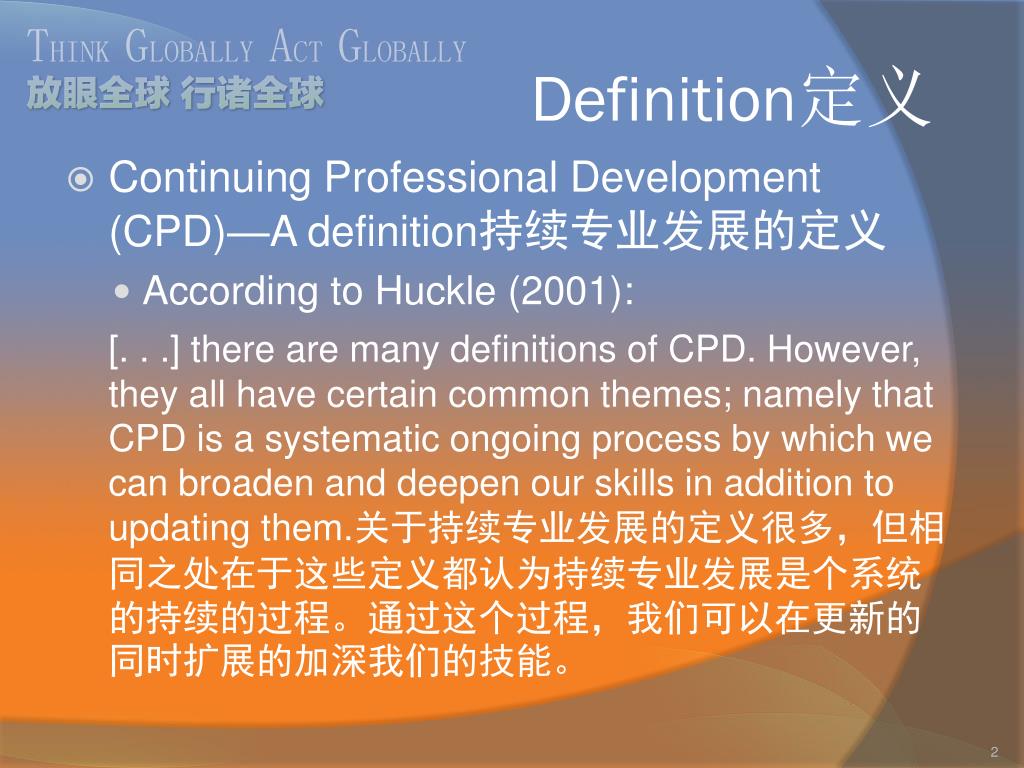 THINK GLOBALLY ACT GLOBALLY
放眼全球 行诸全球

Definition定义

Continuing Professional Development (CPD)—A definition持续专业发展的定义

According to Huckle (2001):

[. . .] there are many definitions of CPD. However, they all have certain common themes; namely that CPD is a systematic ongoing process by which we can broaden and deepen our skills in addition to updating them.关于持续专业发展的定义很多，但相同之处在于这些定义都认为持续专业发展是个系统的持续的过程。通过这个过程，我们可以在更新的同时扩展的加深我们的技能。

2